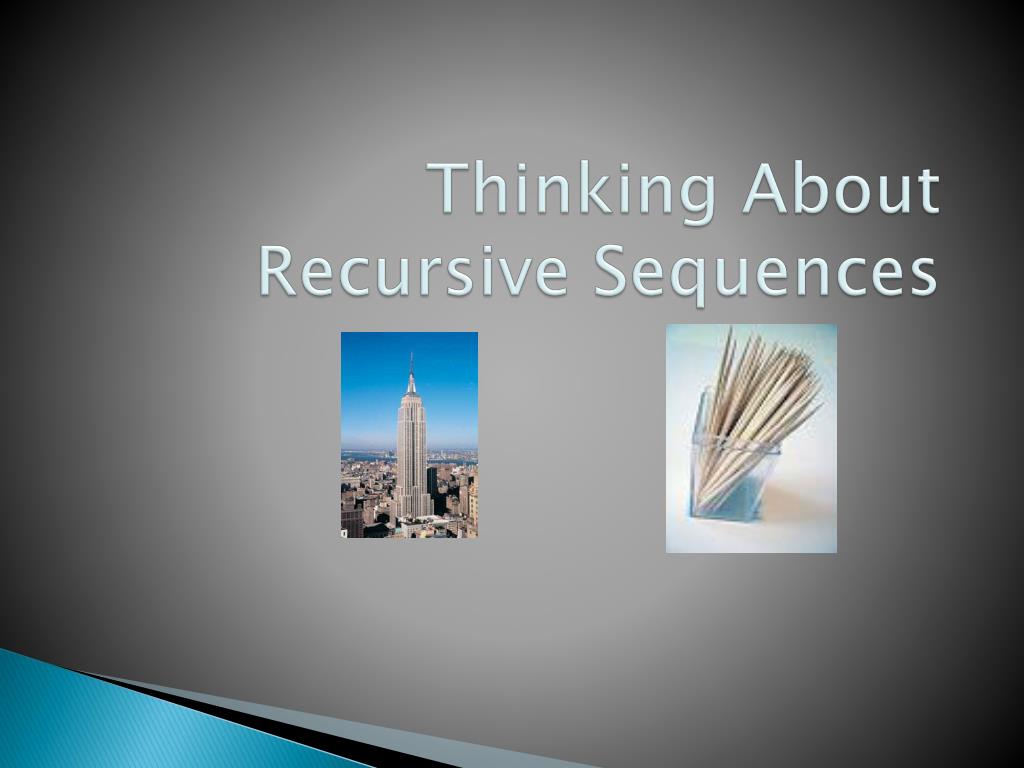 Thinking About Recursive Sequences